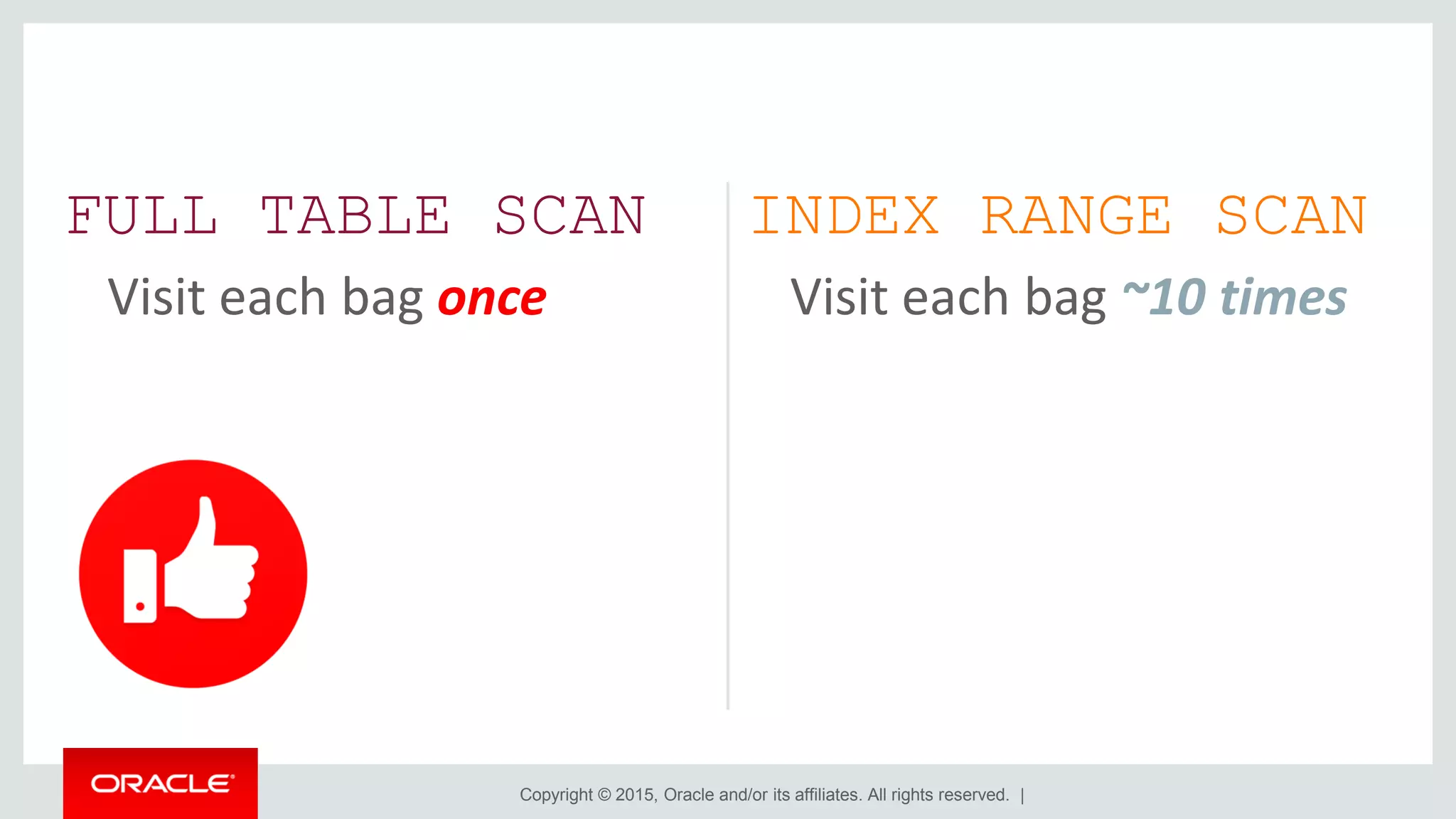 FULL TABLE SCAN

Visit each bag once

INDEX RANGE SCAN

Visit each bag ~10 times

ORACLE

Copyright © 2015, Oracle and/or its affiliates. All rights reserved. |